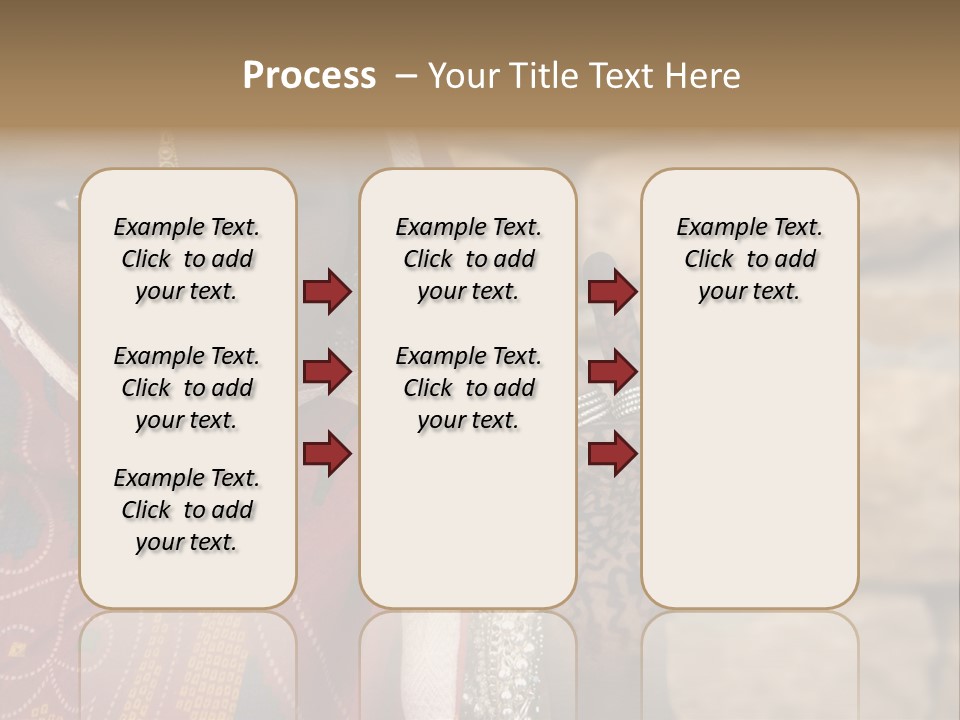 Process – Your Title Text Here

Example Text. Click to add your text.

Example Text. Click to add your text.

Example Text. Click to add your text.

Example Text. Click to add your text.

Example Text. Click to add your text.

Example Text. Click to add your text.